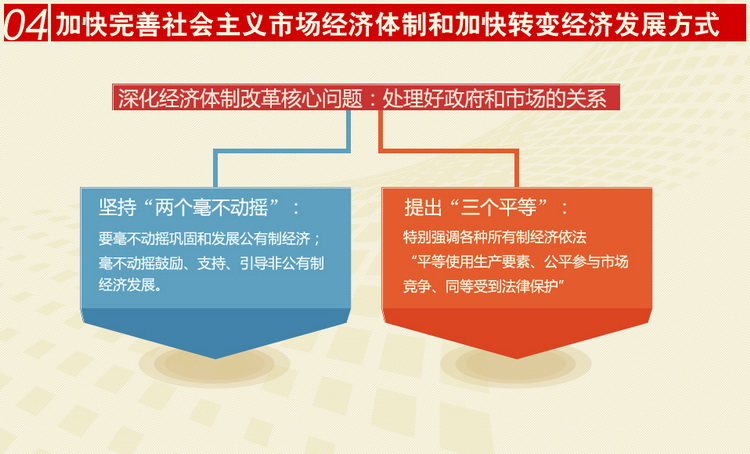 04 加快完善社会主义市场经济体制和加快转变经济发展方式

深化经济体制改革核心问题：处理好政府和市场的关系

坚持“两个毫不动摇”：

要毫不动摇巩固和发展公有制经济；毫不动摇鼓励、支持、引导非公有制经济发展。

提出“三个平等”：

特别强调各种所有制经济依法“平等使用生产要素、公平参与市场竞争、同等受到法律保护”